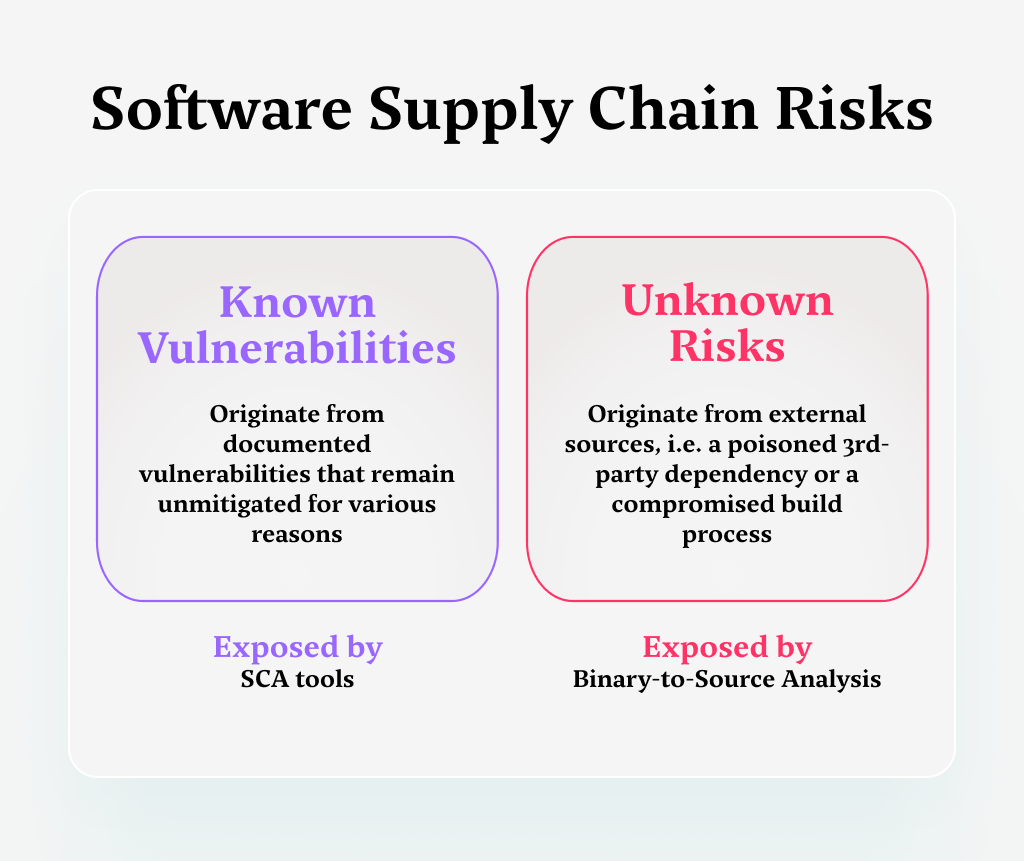 Software Supply Chain Risks

Known Vulnerabilities

Originate from documented vulnerabilities that remain unmitigated for various reasons

Exposed by
SCA tools

Unknown Risks

Originate from external sources, i.e. a poisoned 3rd-party dependency or a compromised build process

Exposed by
Binary-to-Source Analysis